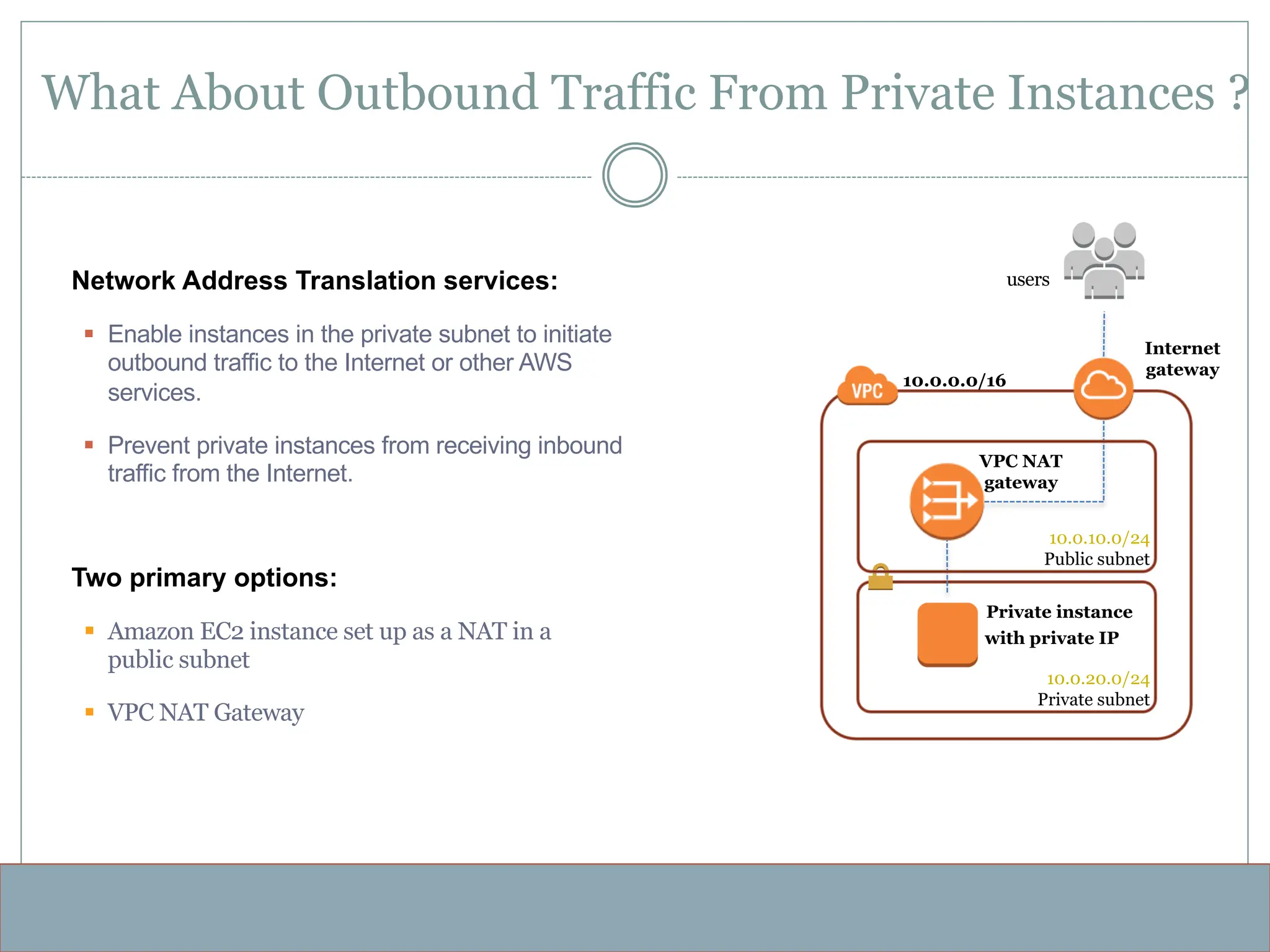 What About Outbound Traffic From Private Instances ?

Network Address Translation services:

▪ Enable instances in the private subnet to initiate outbound traffic to the Internet or other AWS services.

▪ Prevent private instances from receiving inbound traffic from the Internet.

Two primary options:

▪ Amazon EC2 instance set up as a NAT in a public subnet

▪ VPC NAT Gateway

users

Internet gateway

VPC

10.0.0.0/16

VPC NAT gateway

10.0.10.0/24
Public subnet

Private instance with private IP

10.0.20.0/24
Private subnet